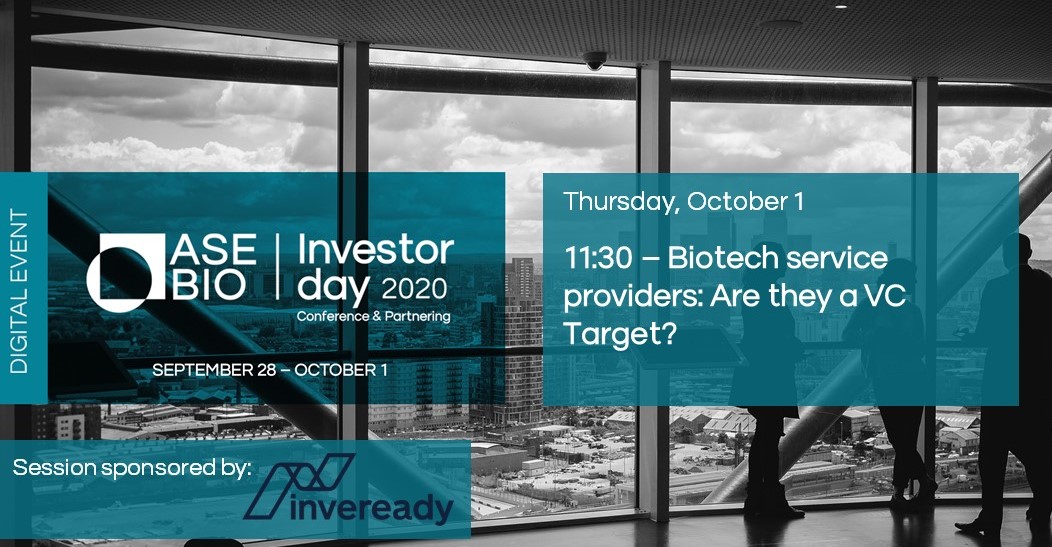 DIGITAL EVENT

ASE BIO | Investor day 2020
Conference & Partnering

SEPTEMBER 28 – OCTOBER 1

Thursday, October 1

11:30 – Biotech service providers: Are they a VC Target?

Session sponsored by:

inveready